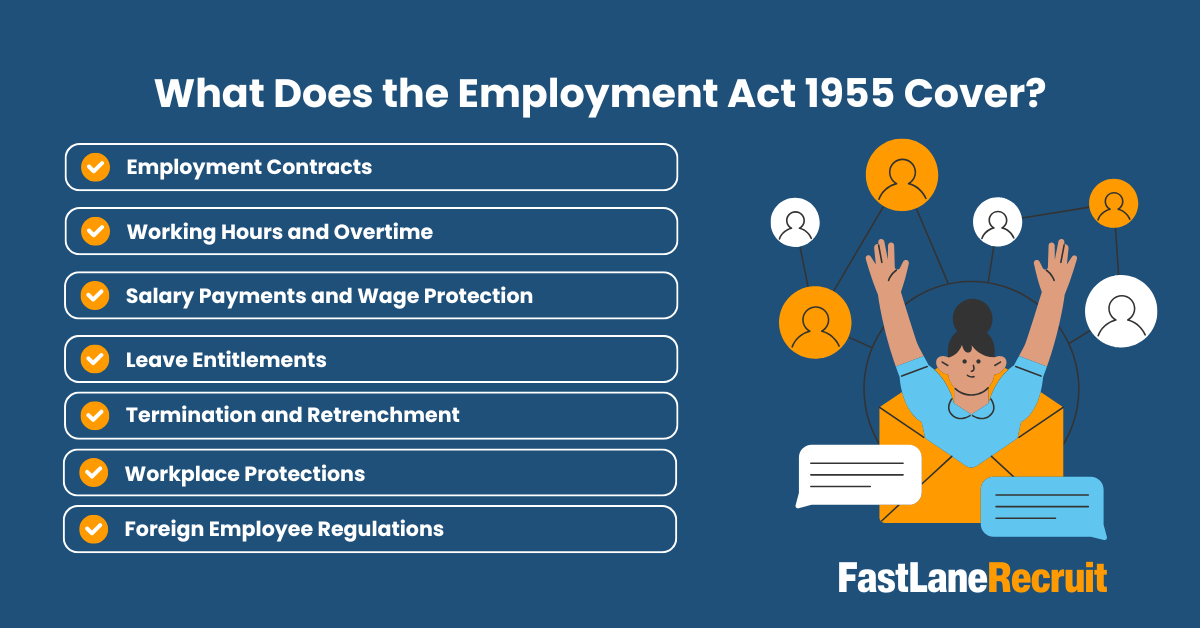 What Does the Employment Act 1955 Cover?

Employment Contracts

Working Hours and Overtime

Salary Payments and Wage Protection

Leave Entitlements

Termination and Retrenchment

Workplace Protections

Foreign Employee Regulations

FastLaneRecruit